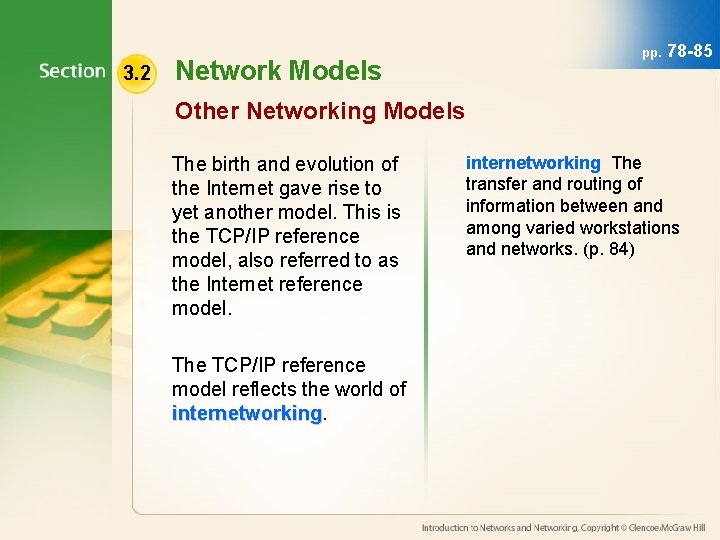 pp. 78-85

Section 3.2 Network Models

Other Networking Models

The birth and evolution of the Internet gave rise to yet another model. This is the TCP/IP reference model, also referred to as the Internet reference model.

The TCP/IP reference model reflects the world of internetworking.

internetworking The transfer and routing of information between and among varied workstations and networks. (p. 84)

Introduction to Networks and Networking. Copyright © Glencoe/McGraw Hill